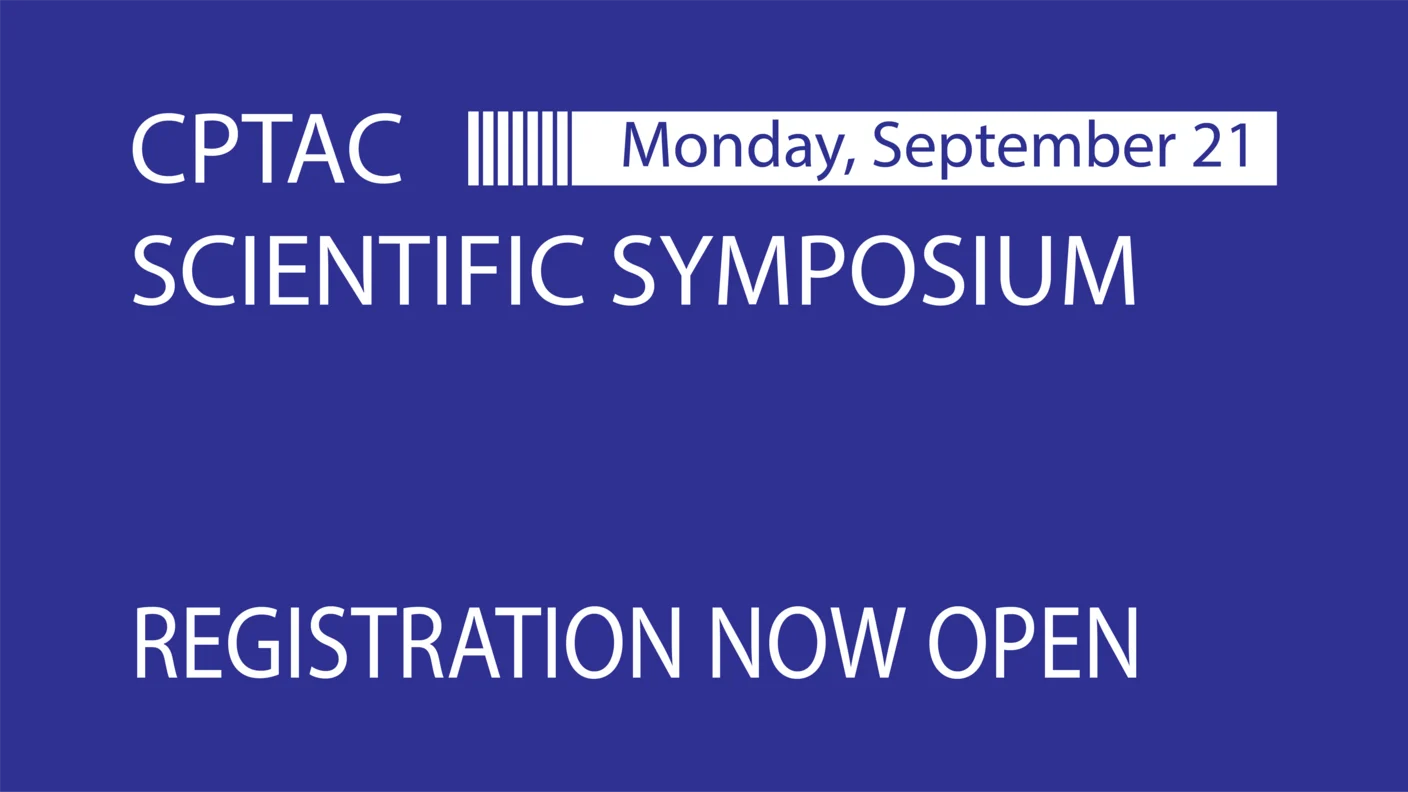 CPTAC
Monday, September 21
SCIENTIFIC SYMPOSIUM

REGISTRATION NOW OPEN